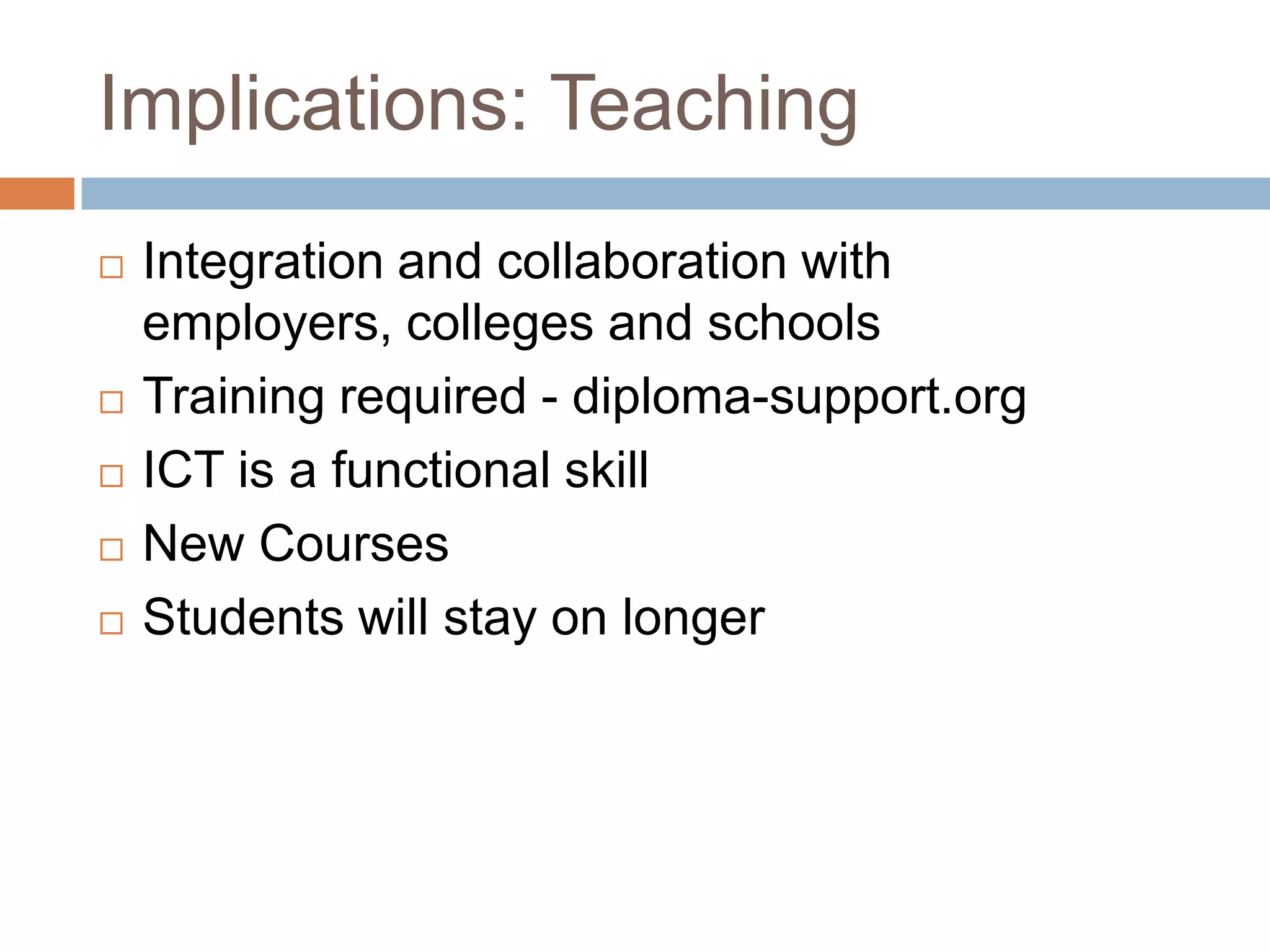 Implications: Teaching

□ Integration and collaboration with employers, colleges and schools
□ Training required - diploma-support.org
□ ICT is a functional skill
□ New Courses
□ Students will stay on longer